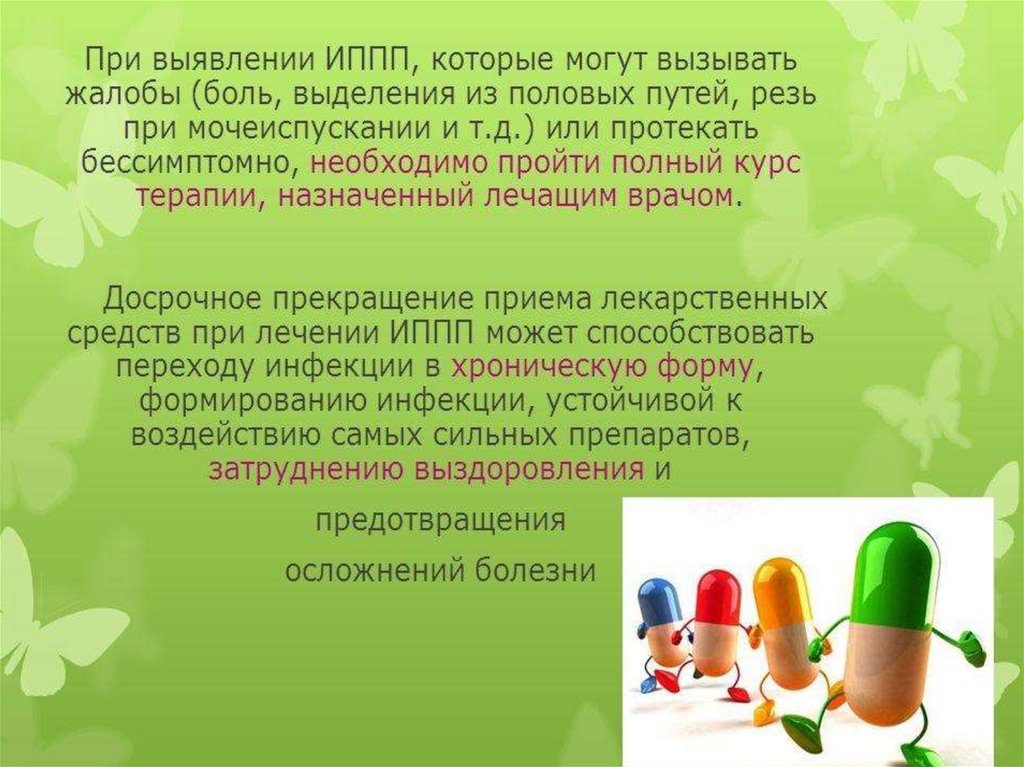 При выявлении ИППП, которые могут вызывать жалобы (боль, выделения из половых путей, резь при мочеиспускании и т.д.) или протекать бессимптомно, необходимо пройти полный курс терапии, назначенный лечащим врачом.

Досрочное прекращение приема лекарственных средств при лечении ИППП может способствовать переходу инфекции в хроническую форму, формированию инфекции, устойчивой к воздействию самых сильных препаратов, затруднению выздоровления и

предотвращения

осложнений болезни